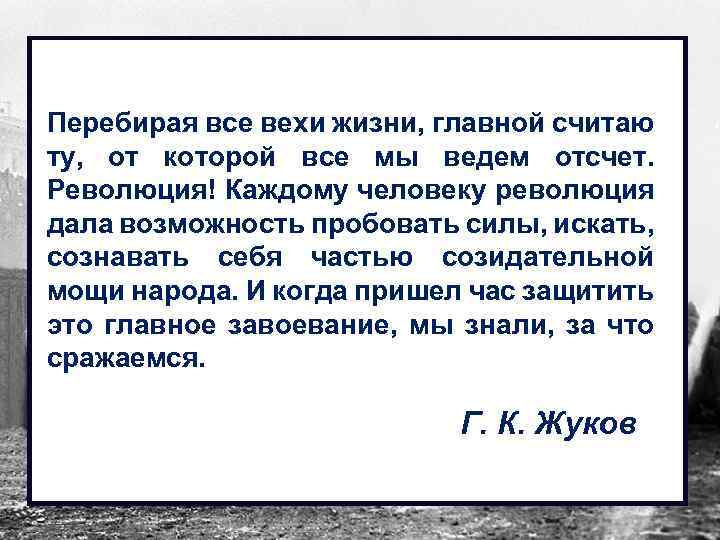 Перебирая все вехи жизни, главной считаю ту, от которой все мы ведем отсчет. Революция! Каждому человеку революция дала возможность пробовать силы, искать, сознавать себя частью созидательной мощи народа. И когда пришел час защитить это главное завоевание, мы знали, за что сражаемся.

Г. К. Жуков